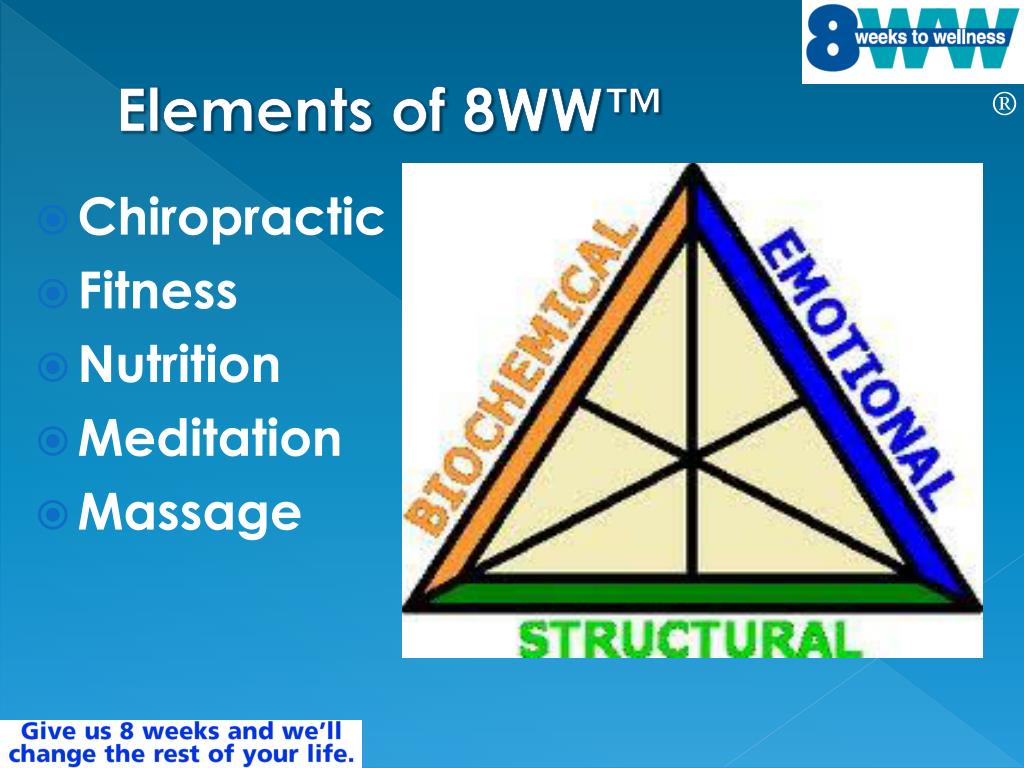 8WW weeks to wellness
®

Elements of 8WW™

Chiropractic
Fitness
Nutrition
Meditation
Massage

BIOCHEMICAL
EMOTIONAL
STRUCTURAL

Give us 8 weeks and we'll change the rest of your life.